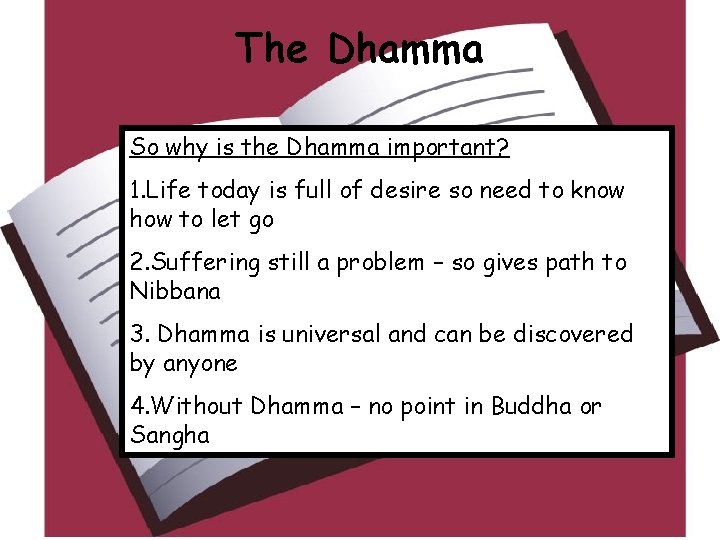 The Dhamma

So why is the Dhamma important?

1.Life today is full of desire so need to know how to let go

2.Suffering still a problem – so gives path to Nibbana

3. Dhamma is universal and can be discovered by anyone

4.Without Dhamma – no point in Buddha or Sangha